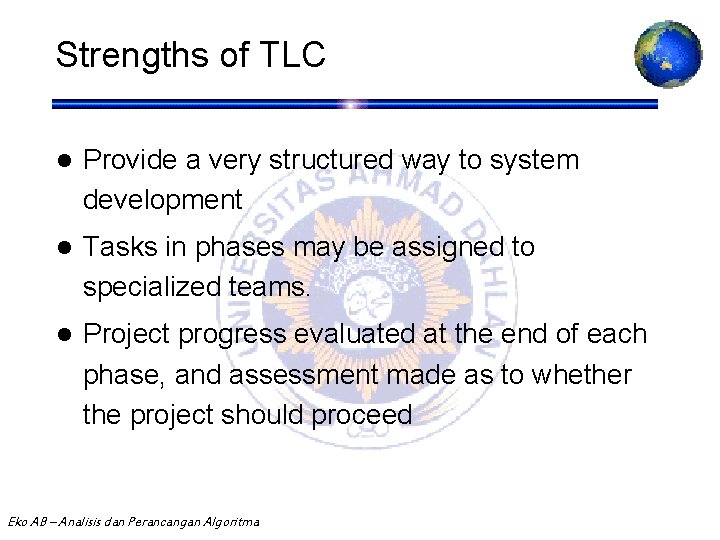 Strengths of TLC

● Provide a very structured way to system development

● Tasks in phases may be assigned to specialized teams.

● Project progress evaluated at the end of each phase, and assessment made as to whether the project should proceed

UNIVERSITAS AHMAD DAHLAN

Eko AB – Analisis dan Perancangan Algoritma